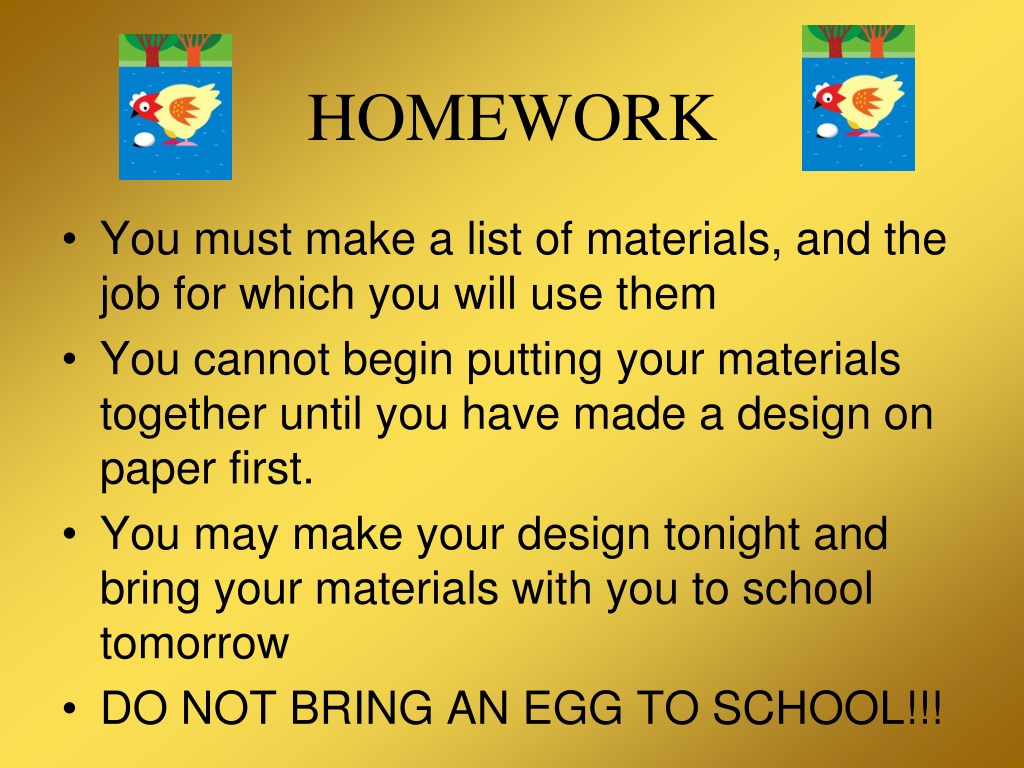 HOMEWORK

• You must make a list of materials, and the job for which you will use them
• You cannot begin putting your materials together until you have made a design on paper first.
• You may make your design tonight and bring your materials with you to school tomorrow
• DO NOT BRING AN EGG TO SCHOOL!!!